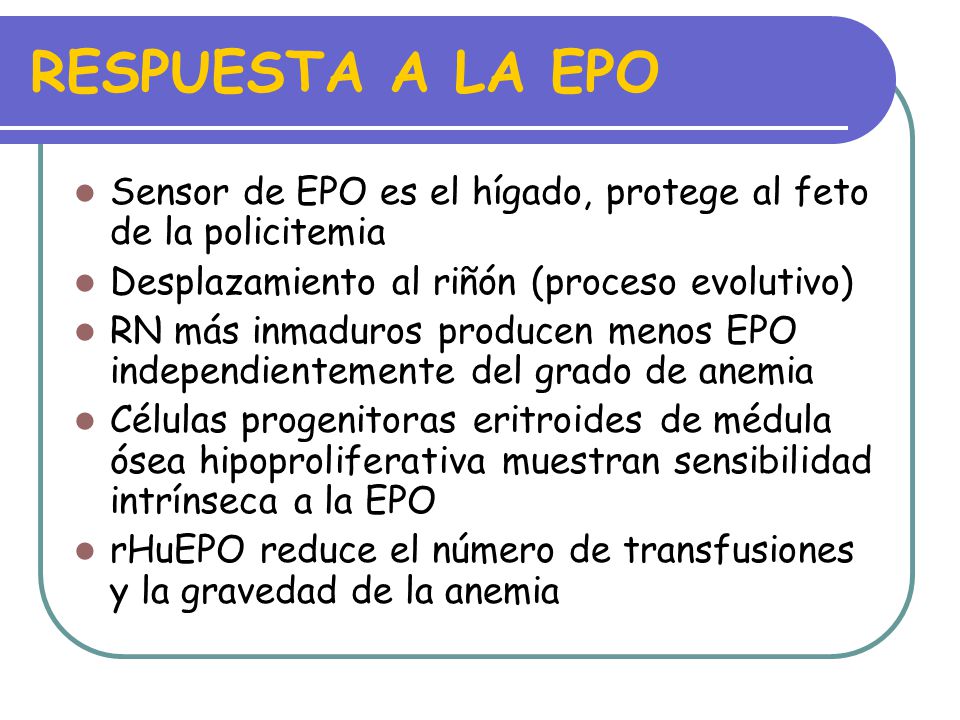 RESPUESTA A LA EPO

- Sensor de EPO es el hígado, protege al feto de la policitemia
- Desplazamiento al riñón (proceso evolutivo)
- RN más inmaduros producen menos EPO independientemente del grado de anemia
- Células progenitoras eritroides de médula ósea hipoproliferativa muestran sensibilidad intrínseca a la EPO
- rHuEPO reduce el número de transfusiones y la gravedad de la anemia